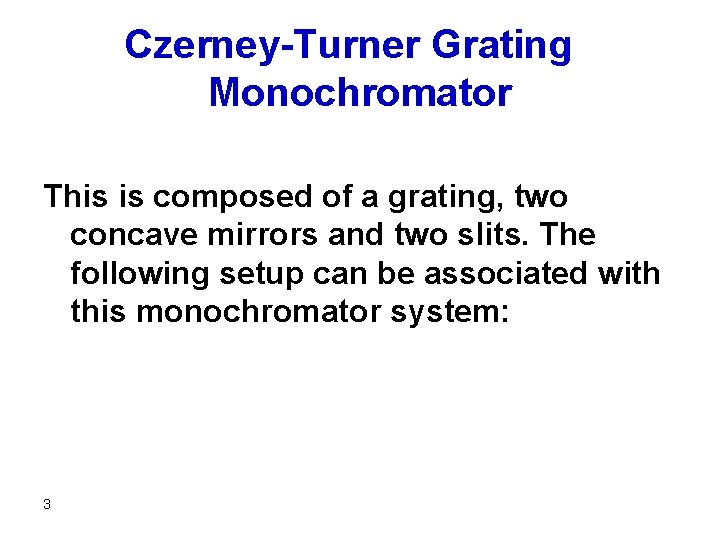 Czerney-Turner Grating Monochromator

This is composed of a grating, two concave mirrors and two slits. The following setup can be associated with this monochromator system:

3